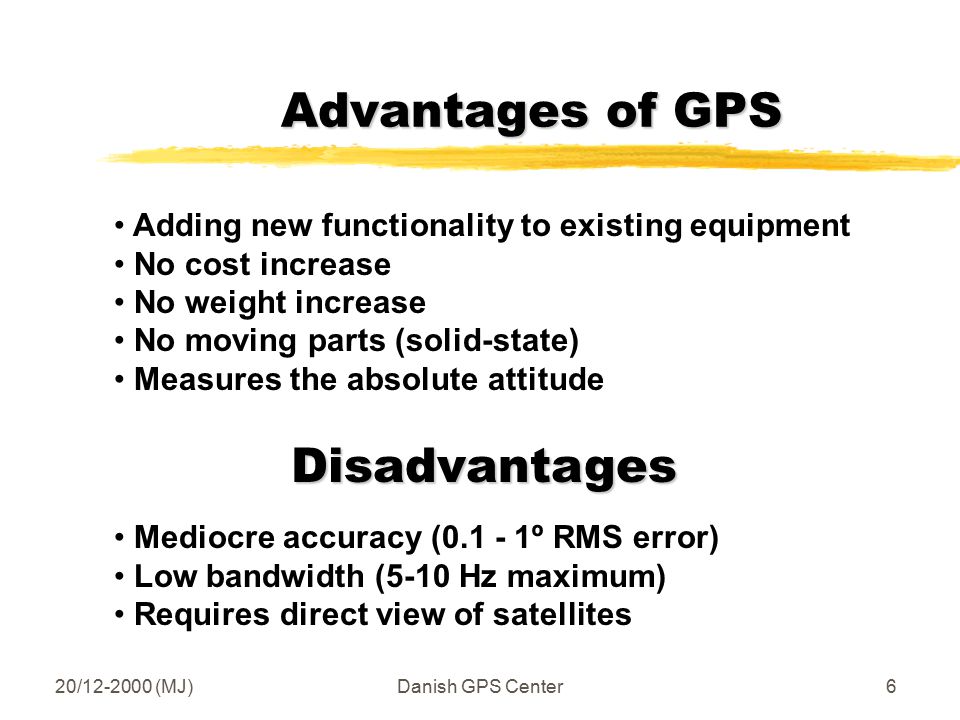 Advantages of GPS

• Adding new functionality to existing equipment
• No cost increase
• No weight increase
• No moving parts (solid-state)
• Measures the absolute attitude

Disadvantages

• Mediocre accuracy (0.1 - 1º RMS error)
• Low bandwidth (5-10 Hz maximum)
• Requires direct view of satellites

20/12-2000 (MJ)

Danish GPS Center

6